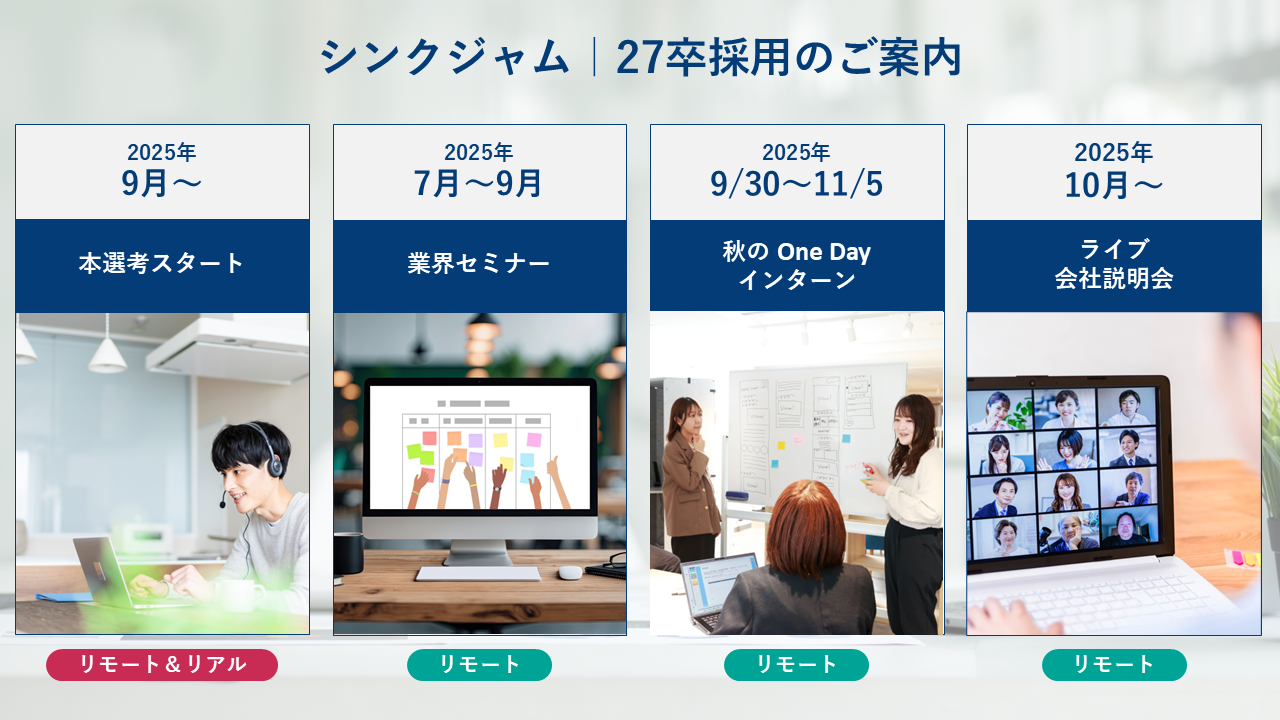 シンクジャム｜27卒採用のご案内

2025年
9月～

本選考スタート

リモート＆リアル

2025年
7月～9月

業界セミナー

リモート

2025年
9/30～11/5

秋の One Day インターン

リモート

2025年
10月～

ライブ
会社説明会

リモート